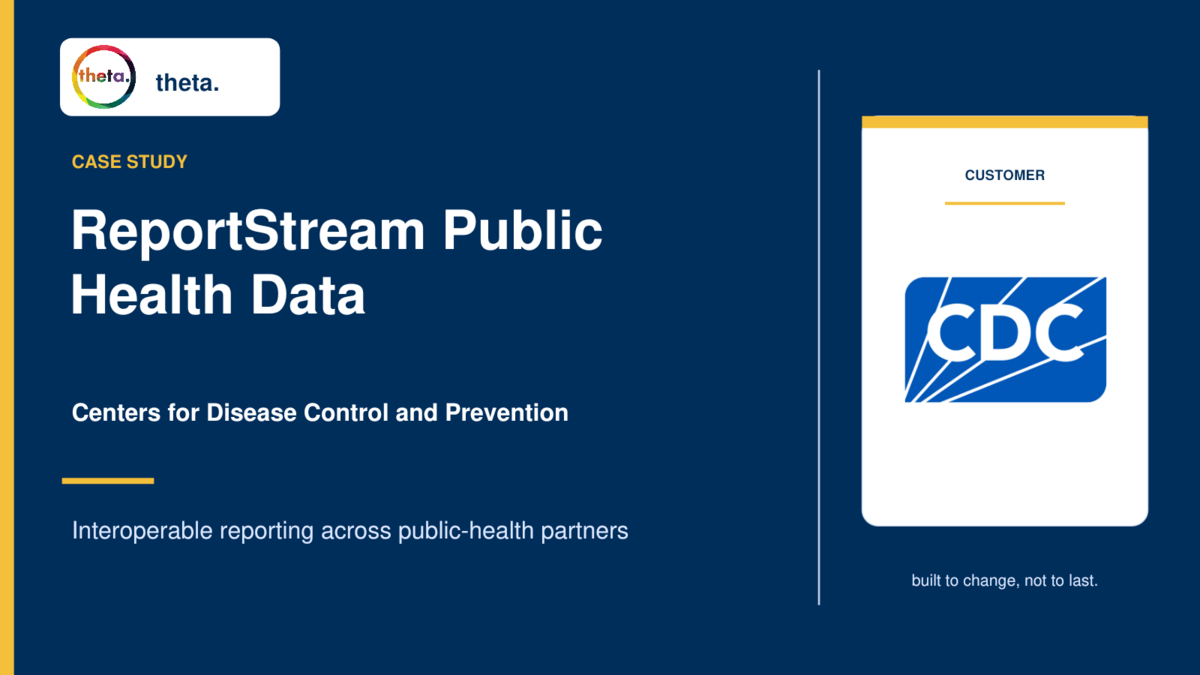 theta.

theta.

CASE STUDY

ReportStream Public Health Data

Centers for Disease Control and Prevention

Interoperable reporting across public-health partners

CUSTOMER

CDC

built to change, not to last.